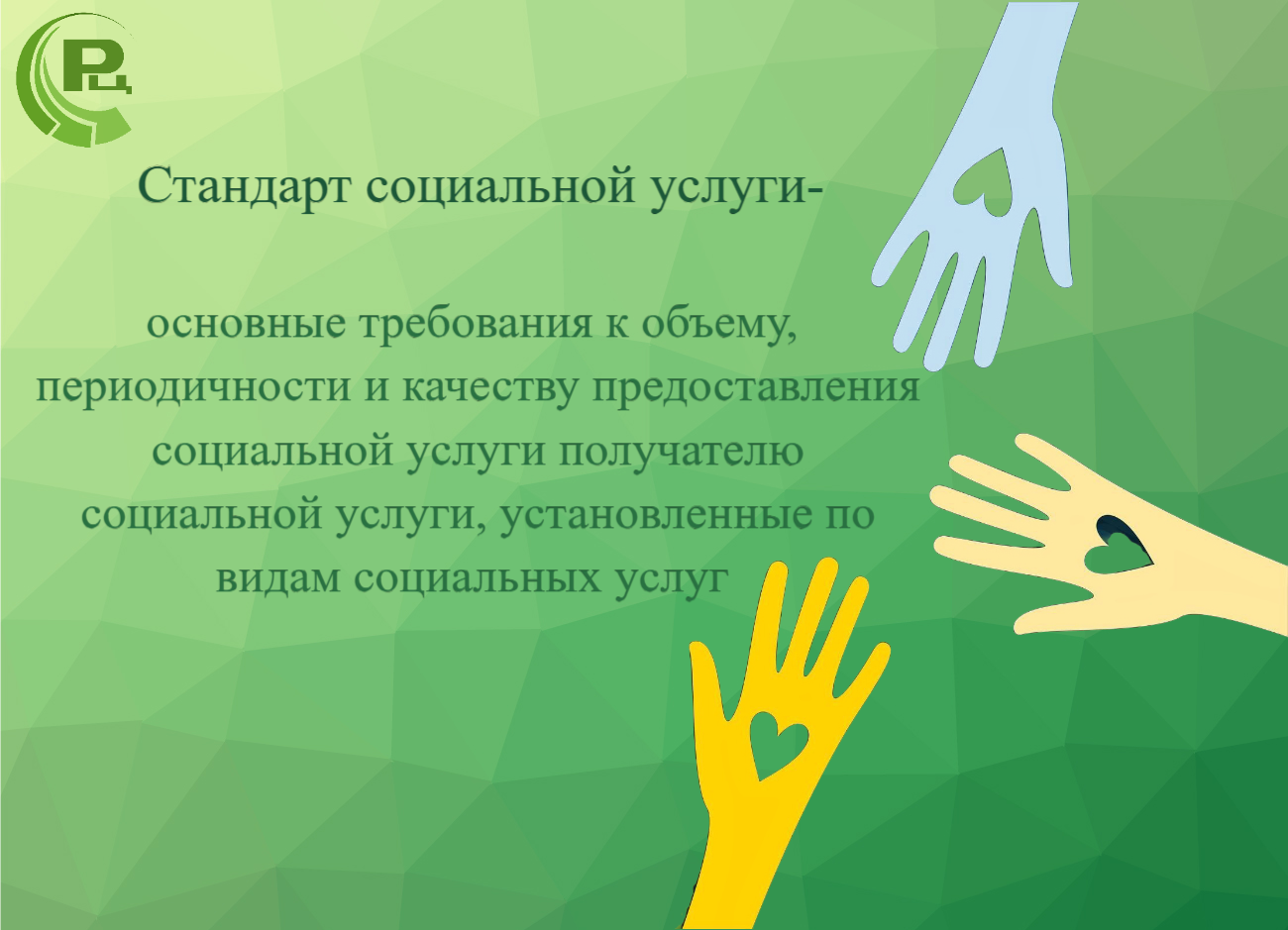 РЦ

Стандарт социальной услуги-

основные требования к объему, периодичности и качеству предоставления социальной услуги получателю социальной услуги, установленные по видам социальных услуг